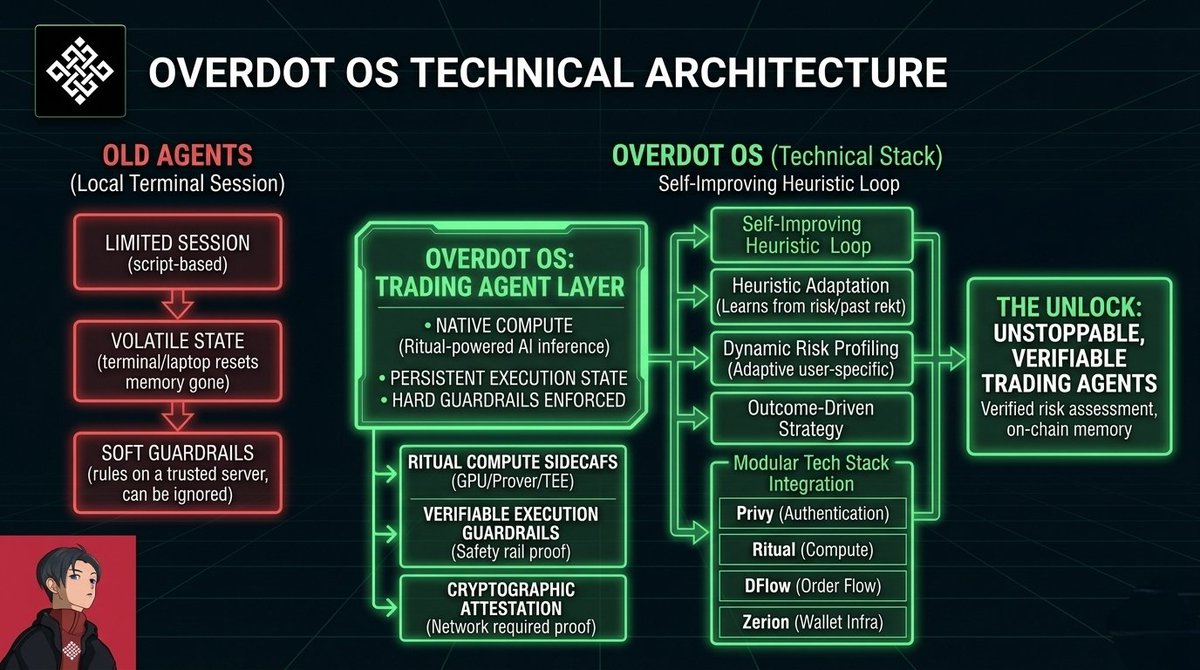 OVERDOT OS TECHNICAL ARCHITECTURE

OLD AGENTS
(Local Terminal Session)

LIMITED SESSION
(script-based)

VOLATILE STATE
(terminal/laptop resets memory gone)

SOFT GUARDRAILS
(rules on a trusted server, can be ignored)

OVERDOT OS (Technical Stack)
Self-Improving Heuristic Loop

OVERDOT OS: TRADING AGENT LAYER
• NATIVE COMPUTE
(Ritual-powered AI inference)
• PERSISTENT EXECUTION STATE
• HARD GUARDRAILS ENFORCED

RITUAL COMPUTE SIDECAFS
(GPU/Prover/TEE)

VERIFIABLE EXECUTION GUARDRAILS
(Safety rail proof)

CRYPTOGRAPHIC ATTESTATION
(Network required proof)

Self-Improving Heuristic Loop

Heuristic Adaptation
(Learns from risk/past rekt)

Dynamic Risk Profiling
(Adaptive user-specific)

Outcome-Driven Strategy

Modular Tech Stack Integration

Privy (Authentication)

Ritual (Compute)

DFlow (Order Flow)

Zerion (Wallet Infra)

THE UNLOCK:
UNSTOPPABLE, VERIFIABLE TRADING AGENTS
Verified risk assessment, on-chain memory